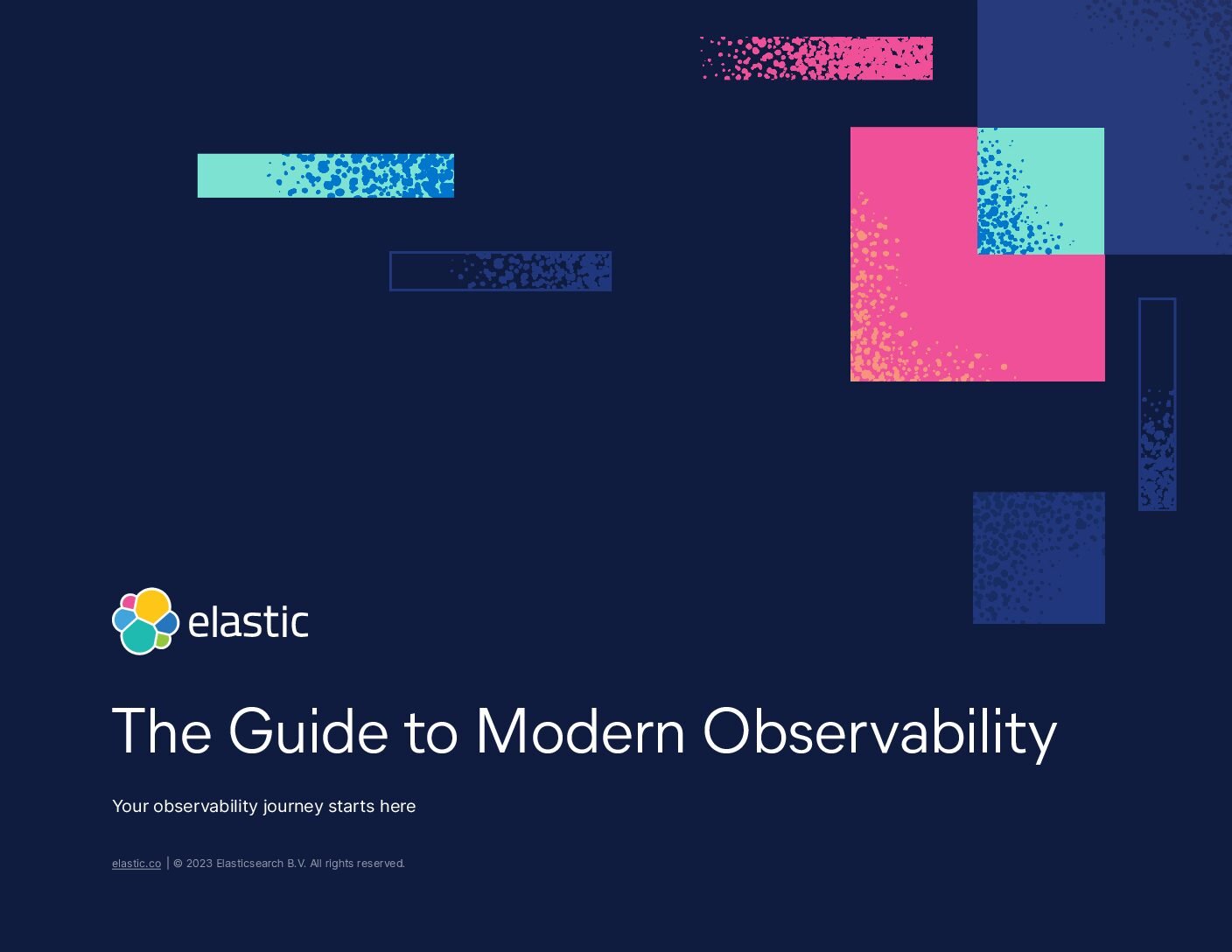 elastic

The Guide to Modern Observability

Your observability journey starts here

elastic.co | © 2023 Elasticsearch B.V. All rights reserved.